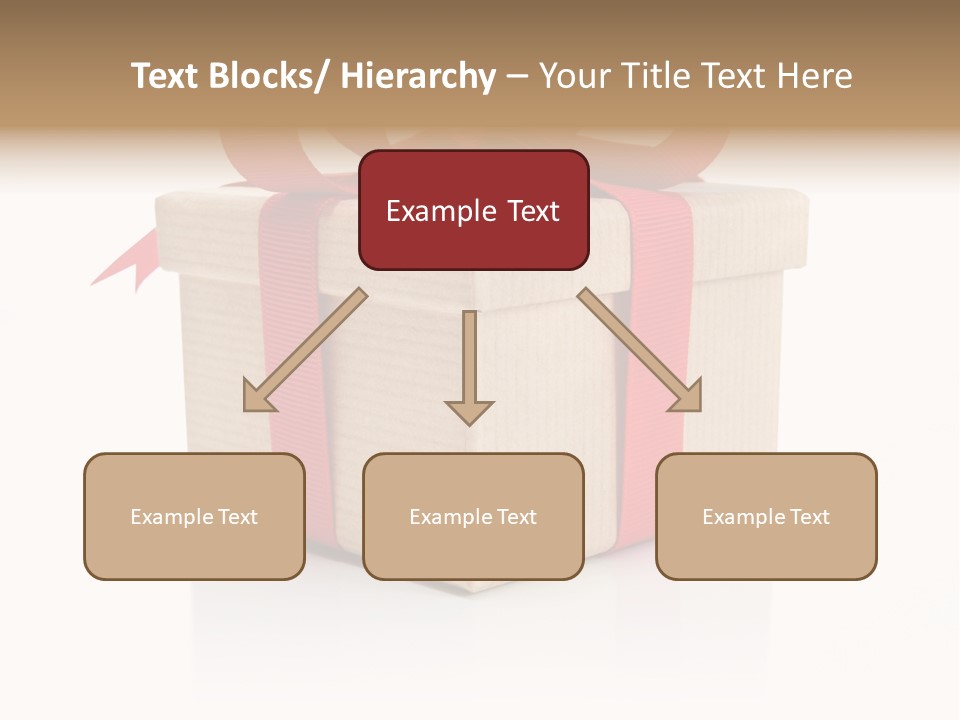 Text Blocks/ Hierarchy – Your Title Text Here

Example Text

Example Text

Example Text

Example Text